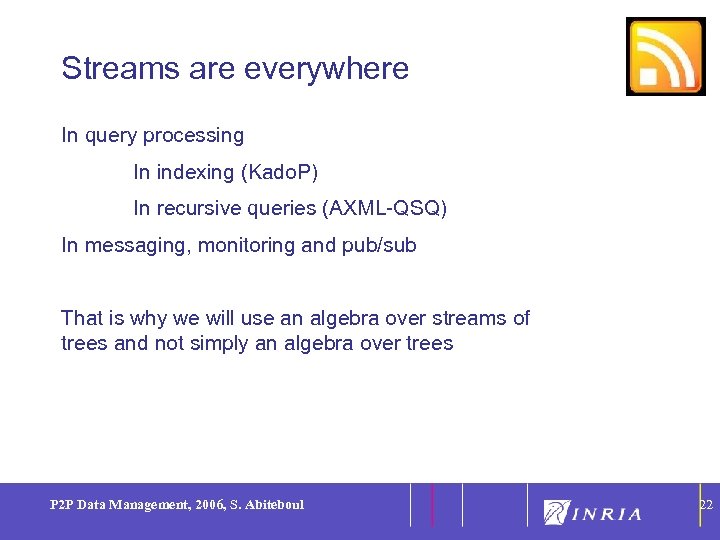 Streams are everywhere

In query processing

In indexing (KadoP)

In recursive queries (AXML-QSQ)

In messaging, monitoring and pub/sub

That is why we will use an algebra over streams of trees and not simply an algebra over trees

P2P Data Management, 2006, S. Abiteboul

INRIA

22